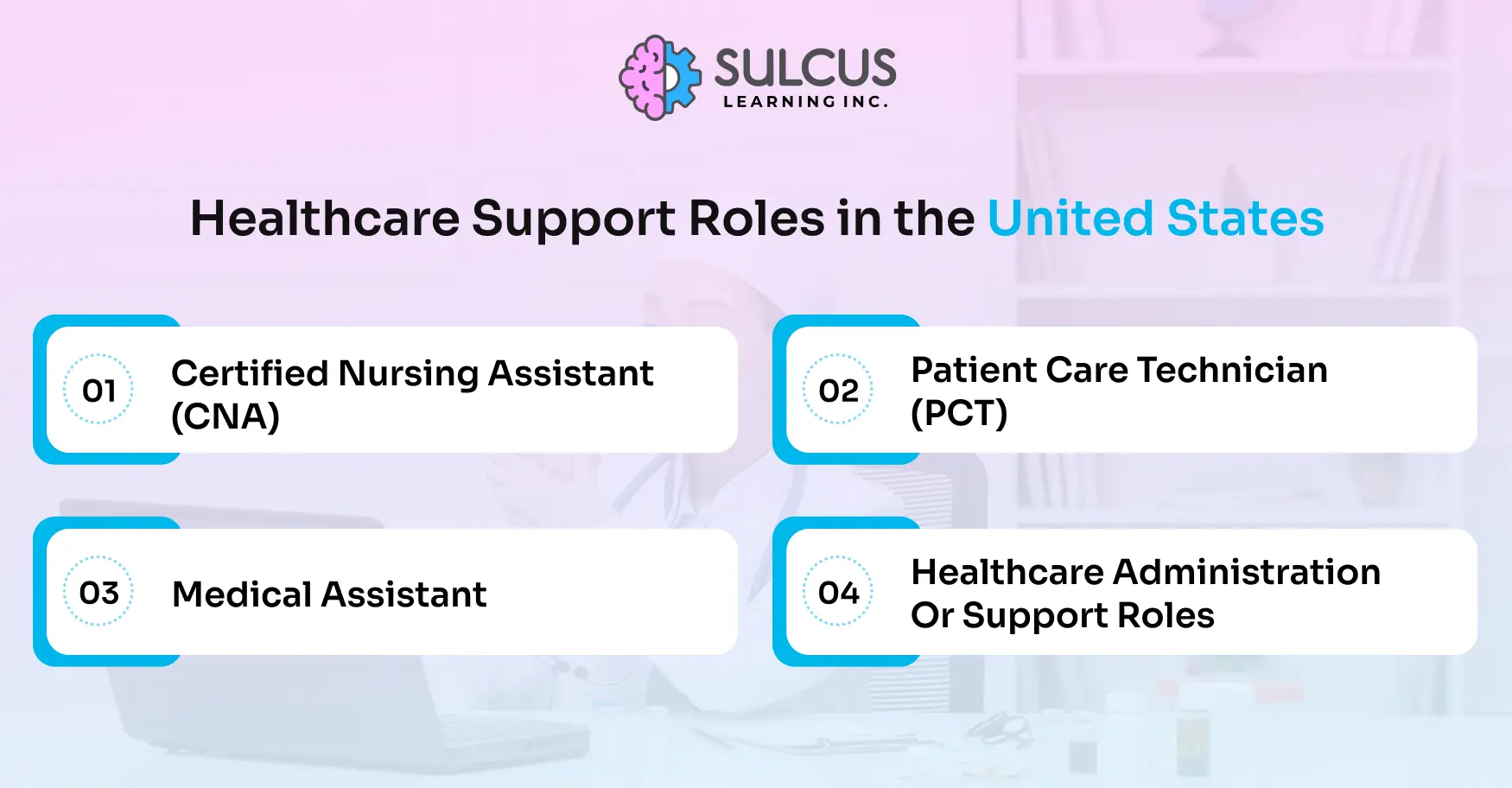 SULCUS
LEARNING INC.

Healthcare Support Roles in the United States

01 Certified Nursing Assistant (CNA)

02 Patient Care Technician (PCT)

03 Medical Assistant

04 Healthcare Administration Or Support Roles